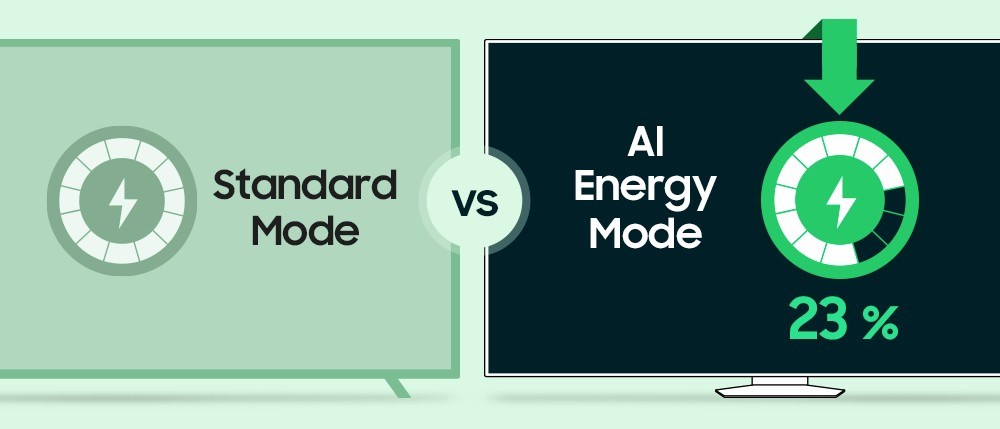 Standard Mode

vs

AI Energy Mode

23 %